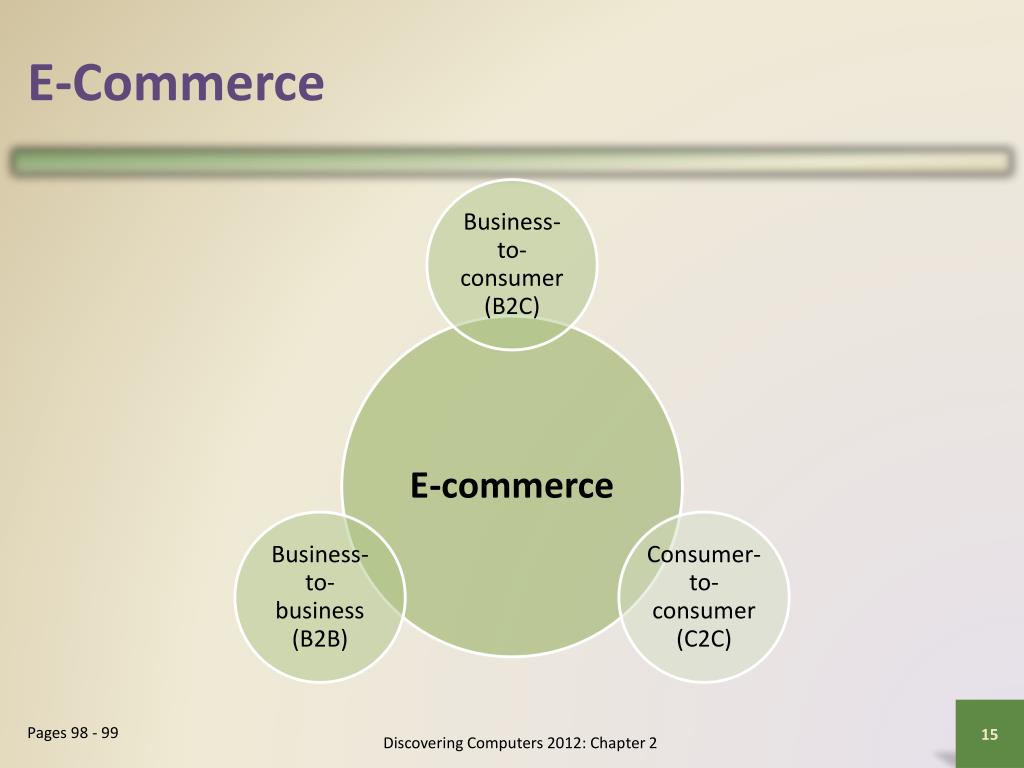 E-Commerce

Business-to-consumer (B2C)

E-commerce

Business-to-business (B2B)

Consumer-to-consumer (C2C)

Pages 98 - 99

Discovering Computers 2012: Chapter 2

15